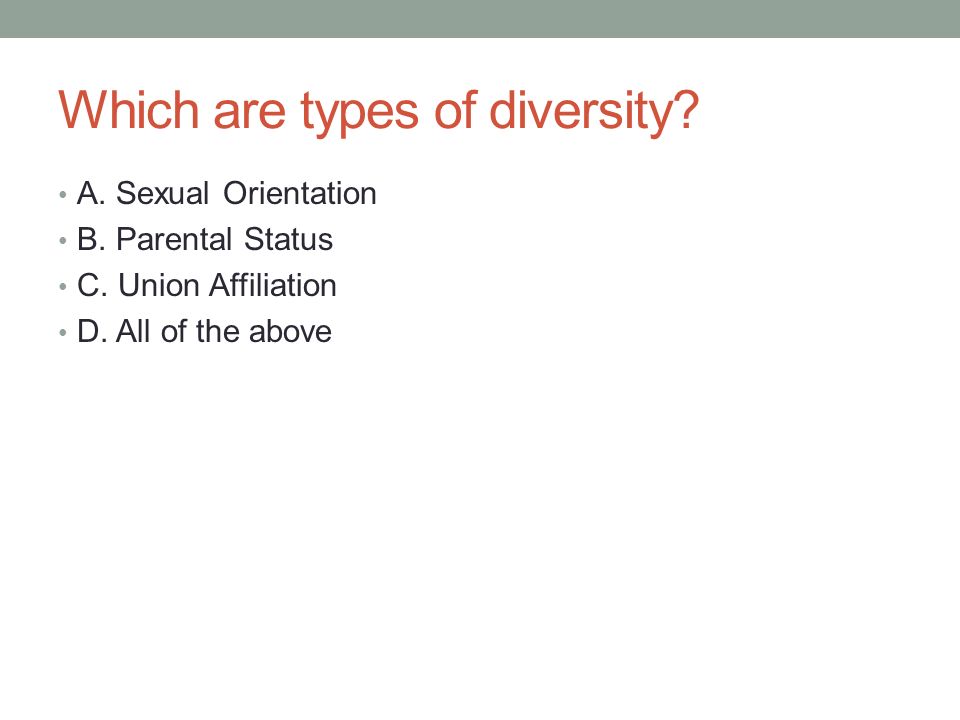 Which are types of diversity?

• A. Sexual Orientation
• B. Parental Status
• C. Union Affiliation
• D. All of the above